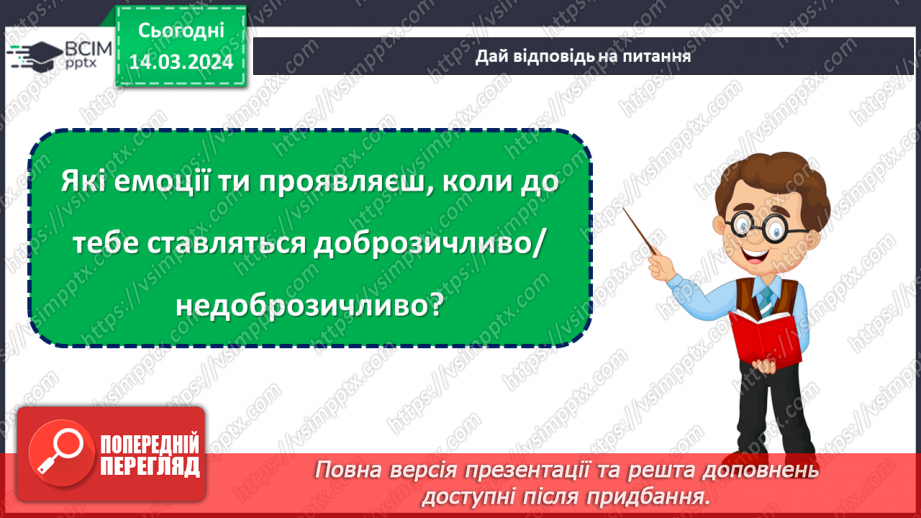 ВСІМ pptx

Сьогодні 14.03.2024

Дай відповідь на питання

Які емоції ти проявляєш, коли до тебе ставляться доброзичливо/ недоброзичливо?

ПОПЕРЕДНІЙ ПЕРЕГЛЯД

Повна версія презентації та решта доповнень доступні після придбання.

https://vsimpptx.com